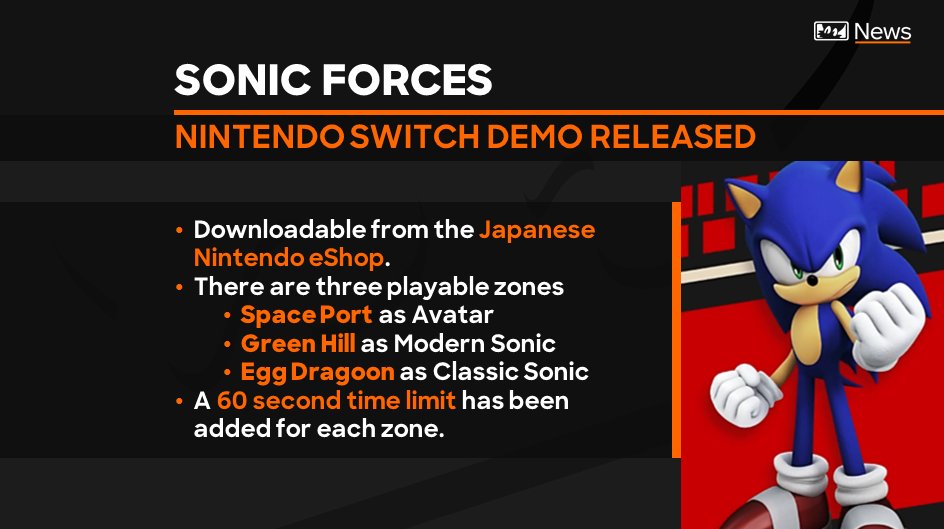 News

SONIC FORCES

NINTENDO SWITCH DEMO RELEASED

• Downloadable from the Japanese Nintendo eShop.
• There are three playable zones
  • Space Port as Avatar
  • Green Hill as Modern Sonic
  • Egg Dragoon as Classic Sonic
• A 60 second time limit has been added for each zone.